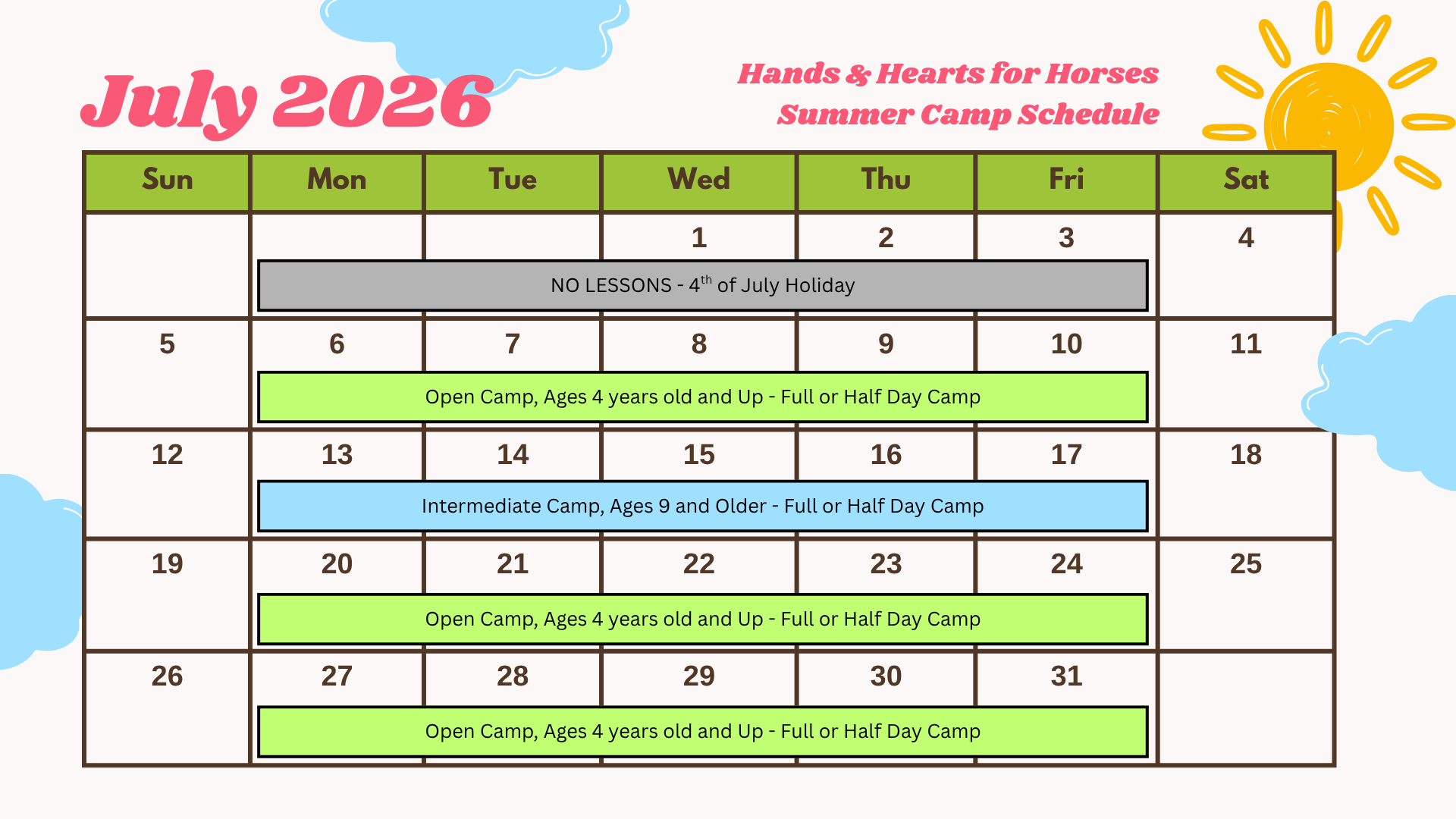 July 2026

Hands & Hearts for Horses
Summer Camp Schedule

| Sun | Mon | Tue | Wed | Thu | Fri | Sat |
|---|---|---|---|---|---|---|
| | | | 1 | 2 | 3 | 4 |
| | NO LESSONS - 4$^{th}$ of July Holiday | | | | | |
| 5 | 6 | 7 | 8 | 9 | 10 | 11 |
| | Open Camp, Ages 4 years old and Up - Full or Half Day Camp | | | | | |
| 12 | 13 | 14 | 15 | 16 | 17 | 18 |
| | Intermediate Camp, Ages 9 and Older - Full or Half Day Camp | | | | | |
| 19 | 20 | 21 | 22 | 23 | 24 | 25 |
| | Open Camp, Ages 4 years old and Up - Full or Half Day Camp | | | | | |
| 26 | 27 | 28 | 29 | 30 | 31 | |
| | Open Camp, Ages 4 years old and Up - Full or Half Day Camp | | | | | |